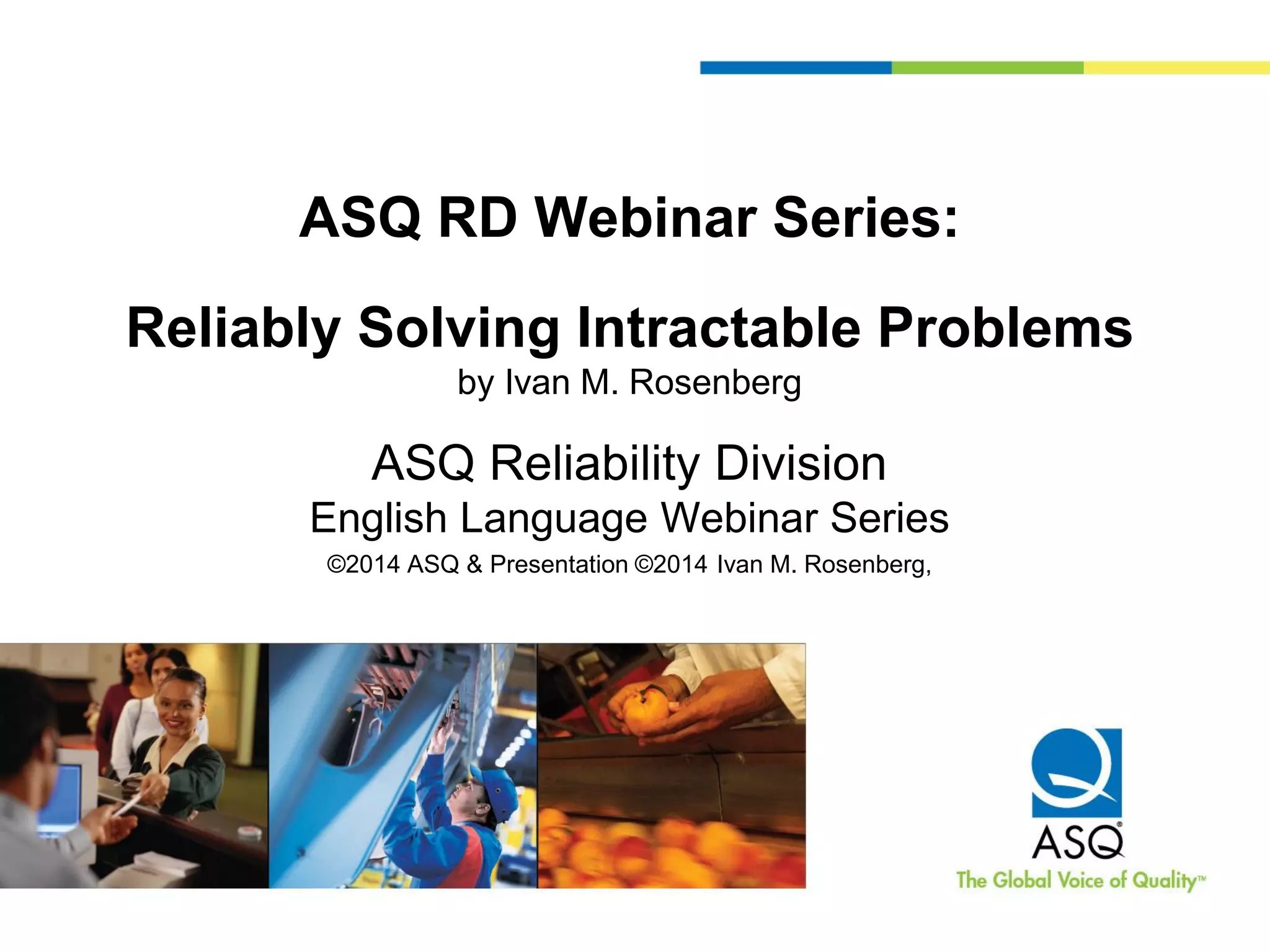 ASQ RD Webinar Series:

Reliably Solving Intractable Problems
by Ivan M. Rosenberg

ASQ Reliability Division
English Language Webinar Series
©2014 ASQ & Presentation ©2014 Ivan M. Rosenberg,

ASQ®
The Global Voice of Quality™